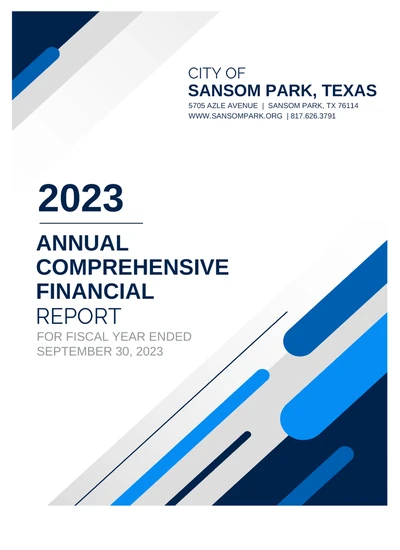 CITY OF
SANSOM PARK, TEXAS
5705 AZLE AVENUE | SANSOM PARK, TX 76114
WWW.SANSOMPARK.ORG | 817.626.3791

2023

ANNUAL
COMPREHENSIVE
FINANCIAL
REPORT
FOR FISCAL YEAR ENDED
SEPTEMBER 30, 2023